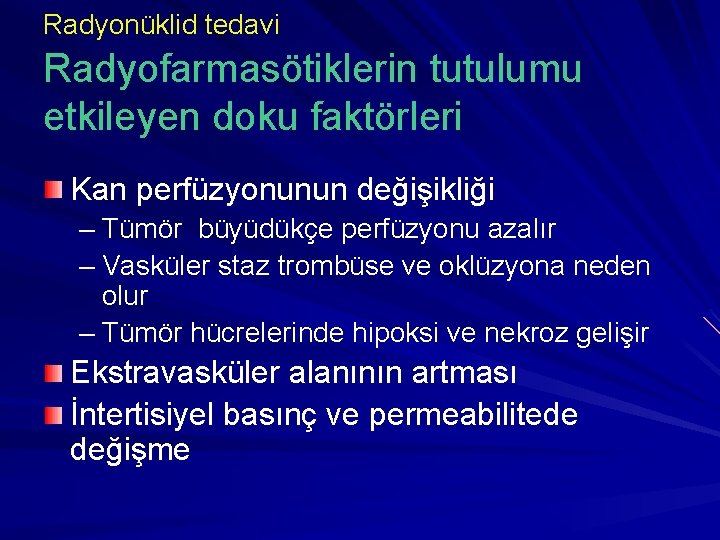 Radyonüklid tedavi

Radyofarmasötiklerin tutulumu etkileyen doku faktörleri

Kan perfüzyonunun değişikliği
– Tümör büyüdükçe perfüzyonu azalır
– Vasküler staz trombüse ve oklüzyona neden olur
– Tümör hücrelerinde hipoksi ve nekroz gelişir

Ekstravasküler alanının artması

İntertisiyel basınç ve permeabilitede değişme